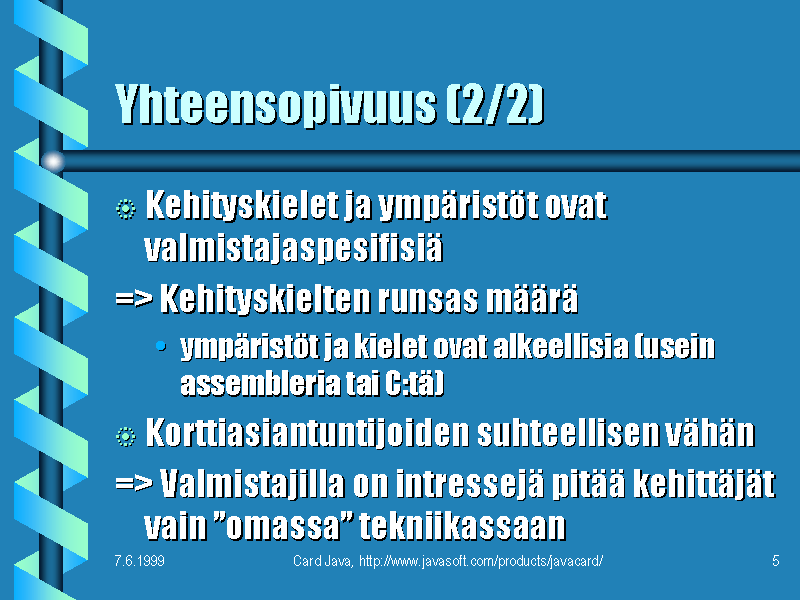 Yhteensopivuus (2/2)

Kehityskielet ja ympäristöt ovat valmistajaspesifisiä

=> Kehityskielten runsas määrä

• ympäristöt ja kielet ovat alkeellisia (usein assembleria tai C:tä)

Korttiasiantuntijoiden suhteellisen vähän

=> Valmistajilla on intressejä pitää kehittäjät vain ”omassa” tekniikassaan

7.6.1999

Card Java, http://www.javasoft.com/products/javacard/

5